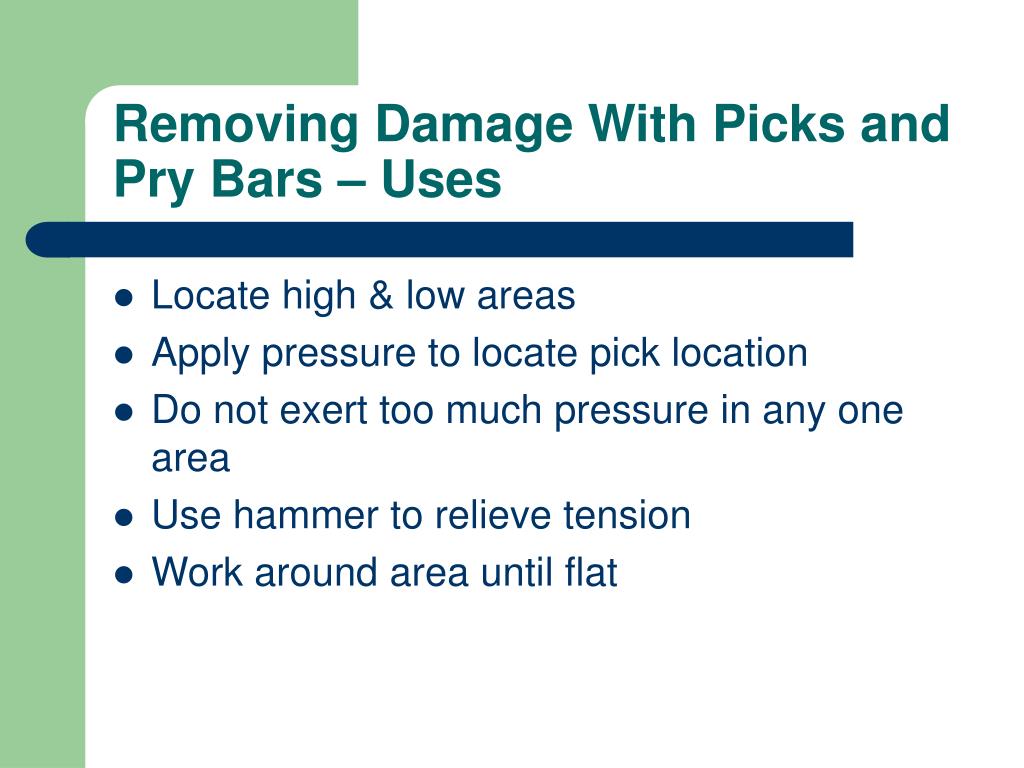 Removing Damage With Picks and Pry Bars – Uses

- Locate high & low areas
- Apply pressure to locate pick location
- Do not exert too much pressure in any one area
- Use hammer to relieve tension
- Work around area until flat